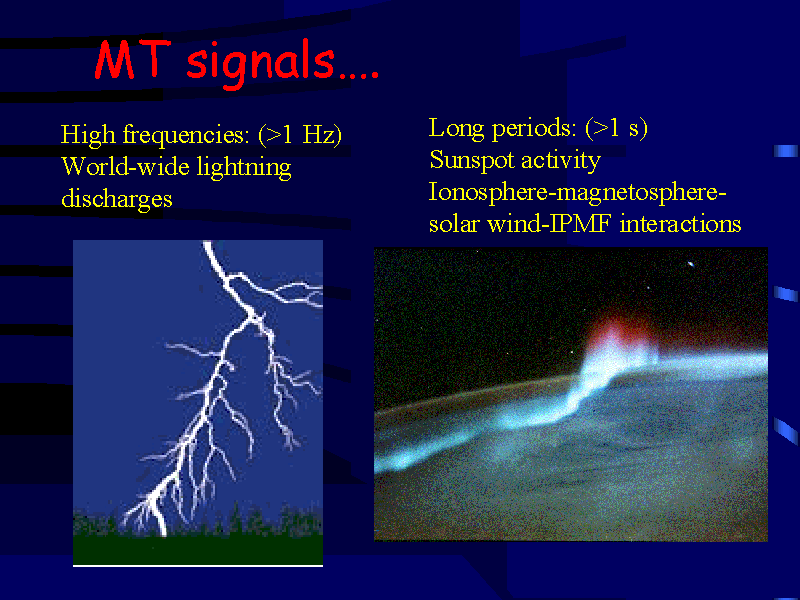 MT signals….

High frequencies: (>1 Hz)
World-wide lightning discharges

Long periods: (>1 s)
Sunspot activity
Ionosphere-magnetosphere-solar wind-IPMF interactions